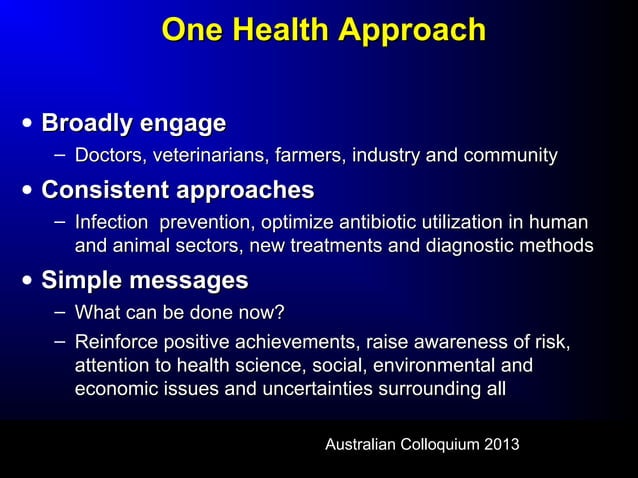 One Health Approach

• Broadly engage
– Doctors, veterinarians, farmers, industry and community

• Consistent approaches
– Infection prevention, optimize antibiotic utilization in human and animal sectors, new treatments and diagnostic methods

• Simple messages
– What can be done now?
– Reinforce positive achievements, raise awareness of risk, attention to health science, social, environmental and economic issues and uncertainties surrounding all

Australian Colloquium 2013